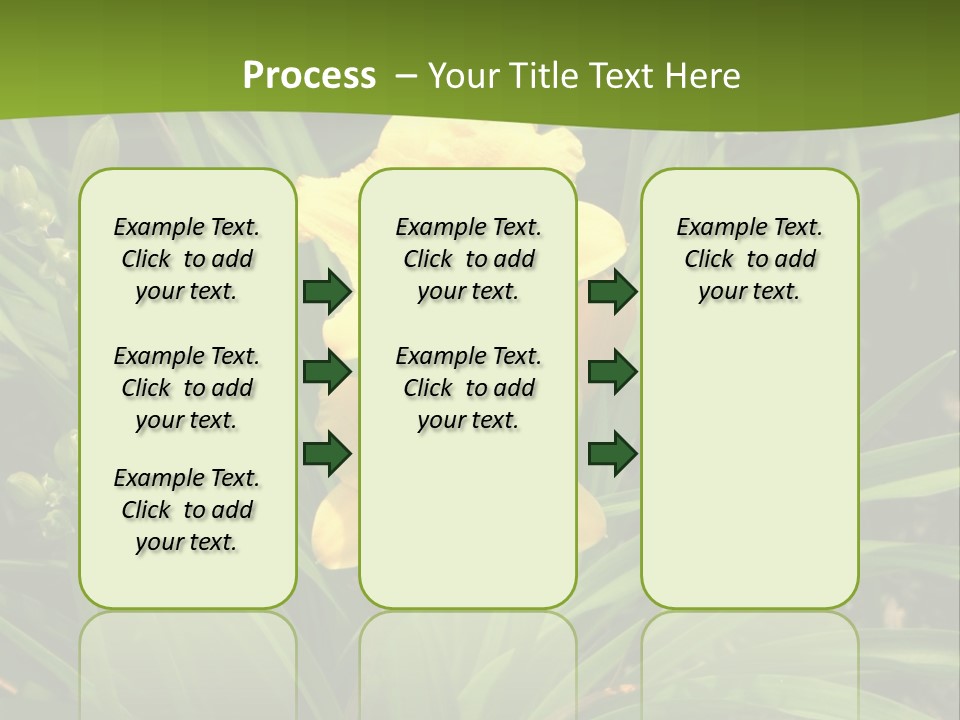 Process – Your Title Text Here

Example Text. Click to add your text.

Example Text. Click to add your text.

Example Text. Click to add your text.

Example Text. Click to add your text.

Example Text. Click to add your text.

Example Text. Click to add your text.